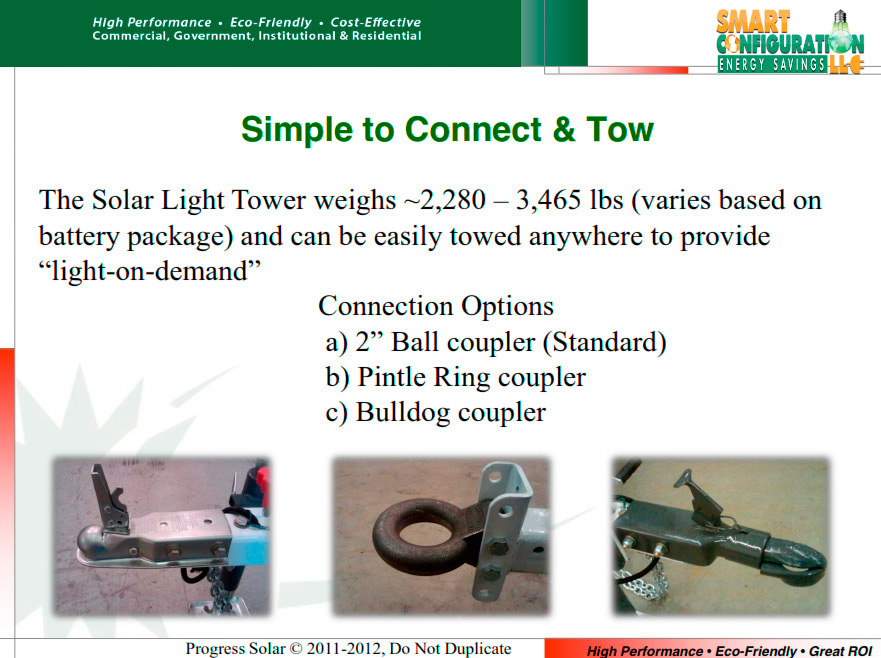 High Performance • Eco-Friendly • Cost-Effective
Commercial, Government, Institutional & Residential

SMART CONFIGURATION ENERGY SAVINGS LLC

Simple to Connect & Tow

The Solar Light Tower weighs ~2,280 – 3,465 lbs (varies based on battery package) and can be easily towed anywhere to provide “light-on-demand”

Connection Options
a) 2” Ball coupler (Standard)
b) Pintle Ring coupler
c) Bulldog coupler

Progress Solar © 2011-2012, Do Not Duplicate

High Performance • Eco-Friendly • Great ROI